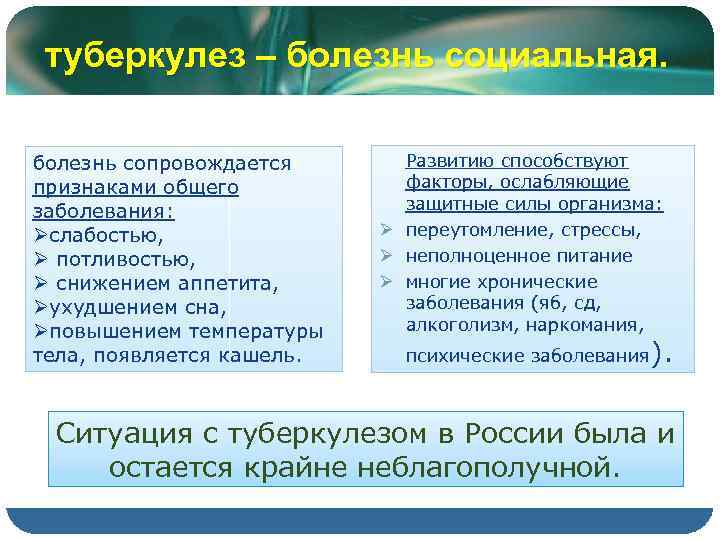 туберкулез – болезнь социальная.

болезнь сопровождается признаками общего заболевания:
➢слабостью,
➢ потливостью,
➢ снижением аппетита,
➢ухудшением сна,
➢повышением температуры тела, появляется кашель.

Развитию способствуют факторы, ослабляющие защитные силы организма:
➢ переутомление, стрессы,
➢ неполноценное питание
➢ многие хронические заболевания (яб, сд, алкоголизм, наркомания, психические заболевания).

Ситуация с туберкулезом в России была и остается крайне неблагополучной.